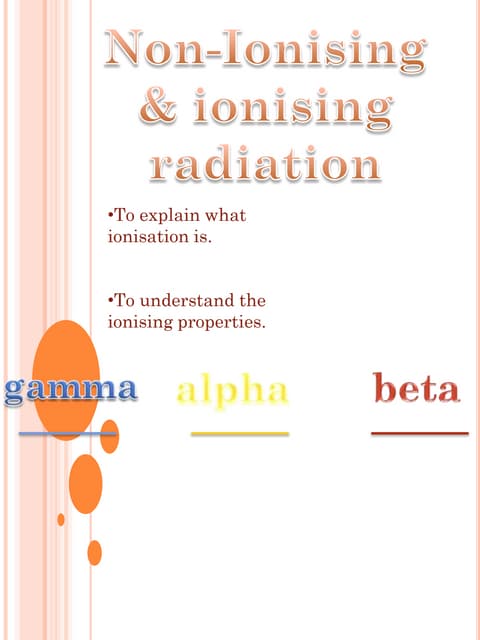 Non-Ionising & ionising radiation

•To explain what ionisation is.

•To understand the ionising properties.

gamma

alpha

beta